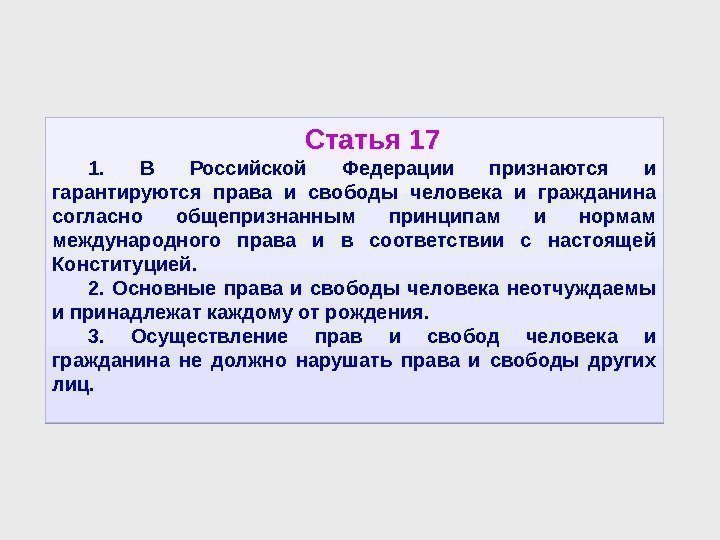 Статья 17

1. В Российской Федерации признаются и гарантируются права и свободы человека и гражданина согласно общепризнанным принципам и нормам международного права и в соответствии с настоящей Конституцией.

2. Основные права и свободы человека неотчуждаемы и принадлежат каждому от рождения.

3. Осуществление прав и свобод человека и гражданина не должно нарушать права и свободы других лиц.